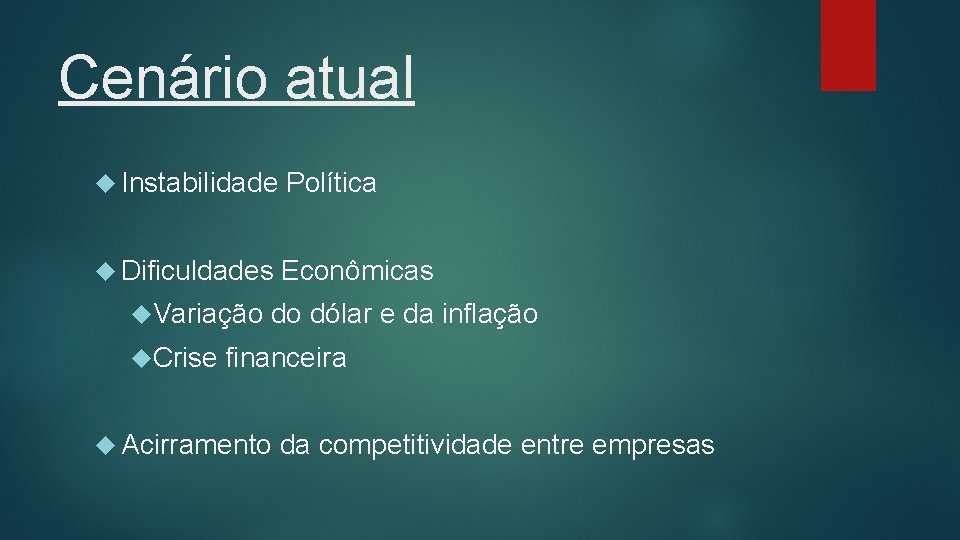 Cenário atual

Instabilidade Política

Dificuldades Econômicas

Variação do dólar e da inflação

Crise financeira

Acirramento da competitividade entre empresas